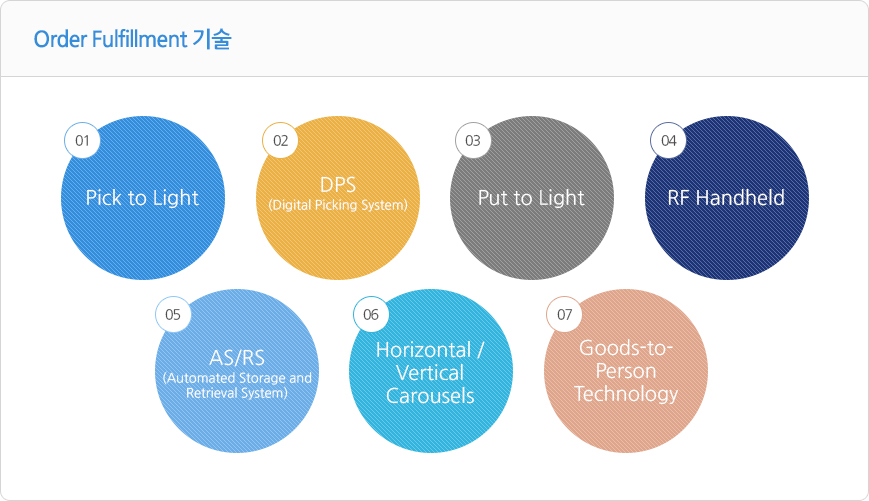 Order Fulfillment 기술

01
Pick to Light

02
DPS
(Digital Picking System)

03
Put to Light

04
RF Handheld

05
AS/RS
(Automated Storage and Retrieval System)

06
Horizontal / Vertical Carousels

07
Goods-to-Person Technology